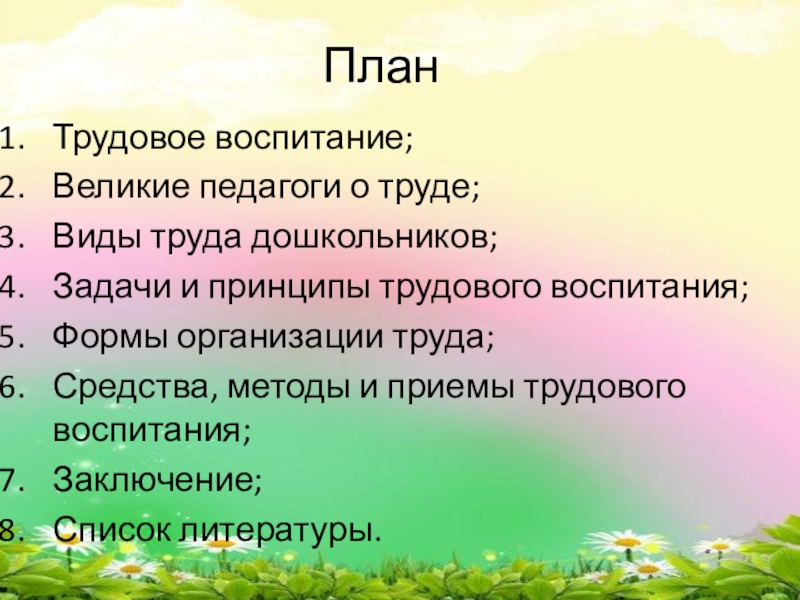 План

1. Трудовое воспитание;
2. Великие педагоги о труде;
3. Виды труда дошкольников;
4. Задачи и принципы трудового воспитания;
5. Формы организации труда;
6. Средства, методы и приемы трудового воспитания;
7. Заключение;
8. Список литературы.